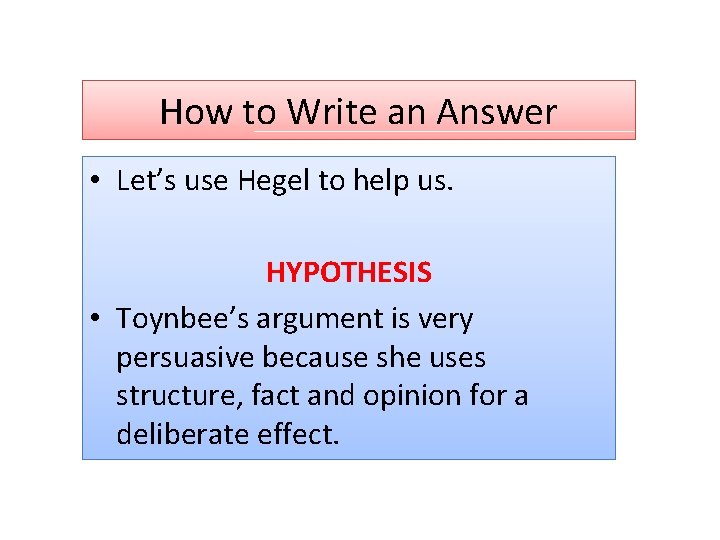 How to Write an Answer

• Let’s use Hegel to help us.

HYPOTHESIS

• Toynbee’s argument is very persuasive because she uses structure, fact and opinion for a deliberate effect.